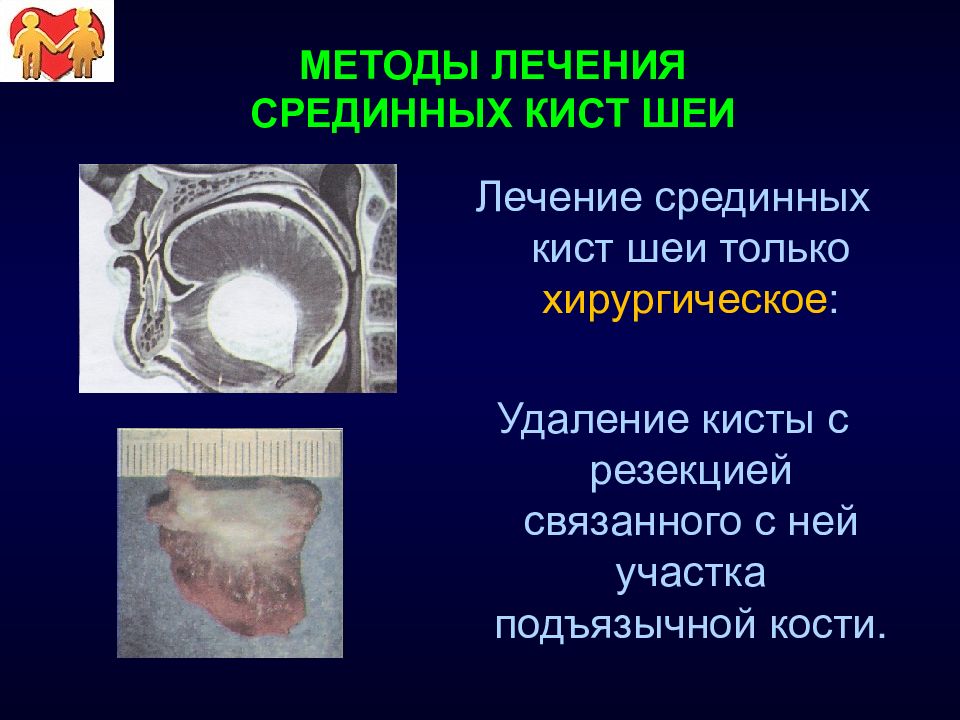 МЕТОДЫ ЛЕЧЕНИЯ СРЕДИННЫХ КИСТ ШЕИ

Лечение срединных кист шеи только хирургическое:

Удаление кисты с резекцией связанного с ней участка подъязычной кости.